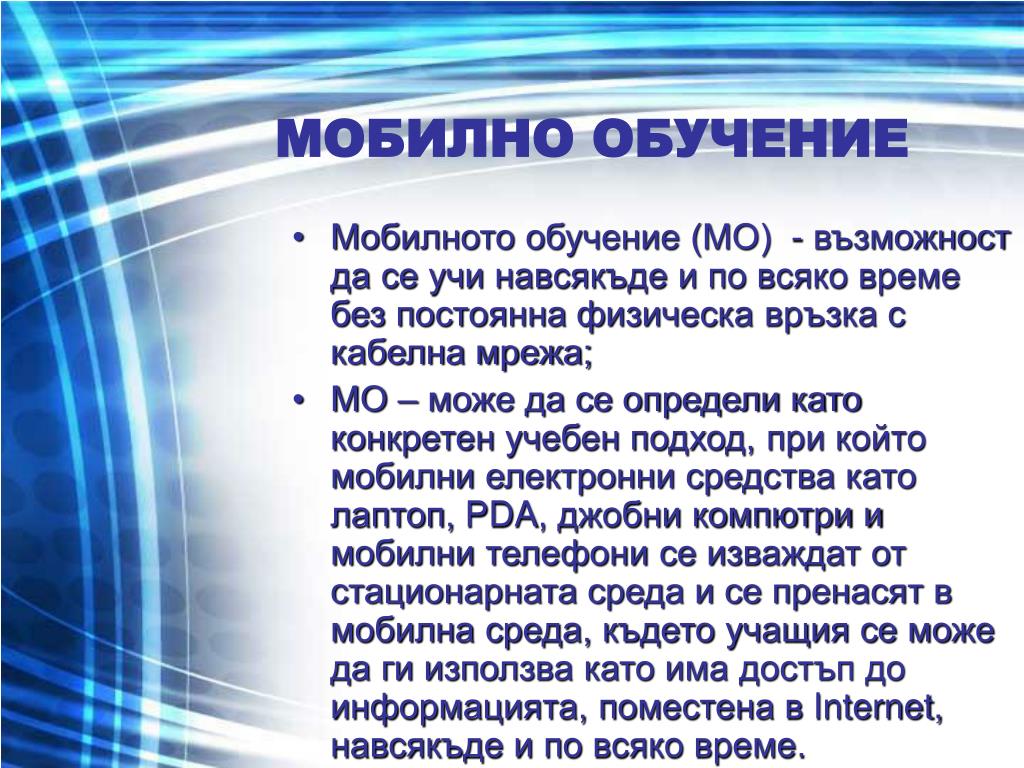 МОБИЛНО ОБУЧЕНИЕ

• Мобилното обучение (МО) - възможност да се учи навсякъде и по всяко време без постоянна физическа връзка с кабелна мрежа;

• МО – може да се определи като конкретен учебен подход, при който мобилни електронни средства като лаптоп, PDA, джобни компютри и мобилни телефони се изваждат от стационарната среда и се пренасят в мобилна среда, където учащия се може да ги използва като има достъп до информацията, поместена в Internet, навсякъде и по всяко време.